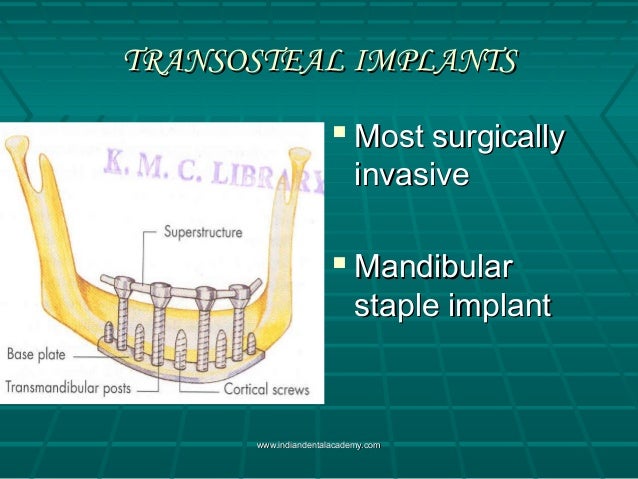 TRANSOSTEAL IMPLANTS

K. M. C. LIBRARY

Superstructure

Base plate

Transmandibular posts

Cortical screws

▪ Most surgically invasive

▪ Mandibular staple implant

www.indiandentalacademy.com